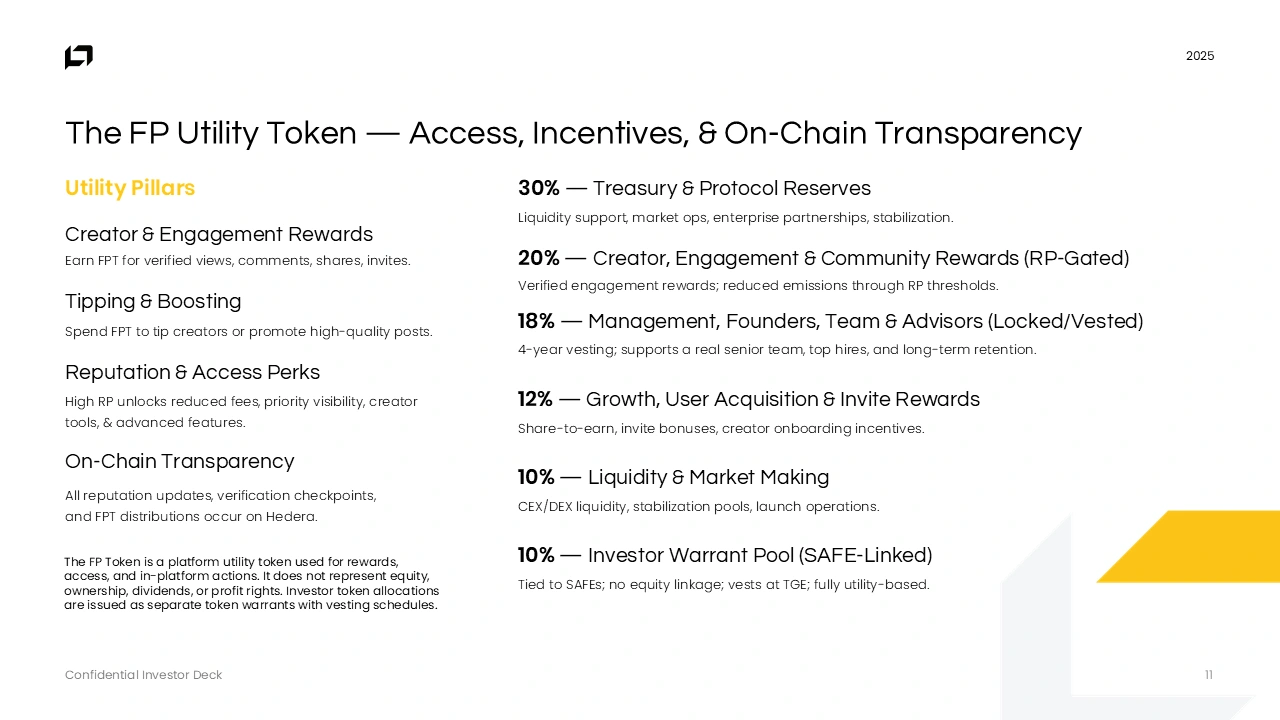 2025

The FP Utility Token — Access, Incentives, & On-Chain Transparency

Utility Pillars

Creator & Engagement Rewards
Earn FPT for verified views, comments, shares, invites.

Tipping & Boosting
Spend FPT to tip creators or promote high-quality posts.

Reputation & Access Perks
High RP unlocks reduced fees, priority visibility, creator tools, & advanced features.

On-Chain Transparency
All reputation updates, verification checkpoints, and FPT distributions occur on Hedera.

The FP Token is a platform utility token used for rewards, access, and in-platform actions. It does not represent equity, ownership, dividends, or profit rights. Investor token allocations are issued as separate token warrants with vesting schedules.

30% — Treasury & Protocol Reserves
Liquidity support, market ops, enterprise partnerships, stabilization.

20% — Creator, Engagement & Community Rewards (RP-Gated)
Verified engagement rewards; reduced emissions through RP thresholds.

18% — Management, Founders, Team & Advisors (Locked/Vested)
4-year vesting; supports a real senior team, top hires, and long-term retention.

12% — Growth, User Acquisition & Invite Rewards
Share-to-earn, invite bonuses, creator onboarding incentives.

10% — Liquidity & Market Making
CEX/DEX liquidity, stabilization pools, launch operations.

10% — Investor Warrant Pool (SAFE-Linked)
Tied to SAFEs; no equity linkage; vests at TGE; fully utility-based.

Confidential Investor Deck

11